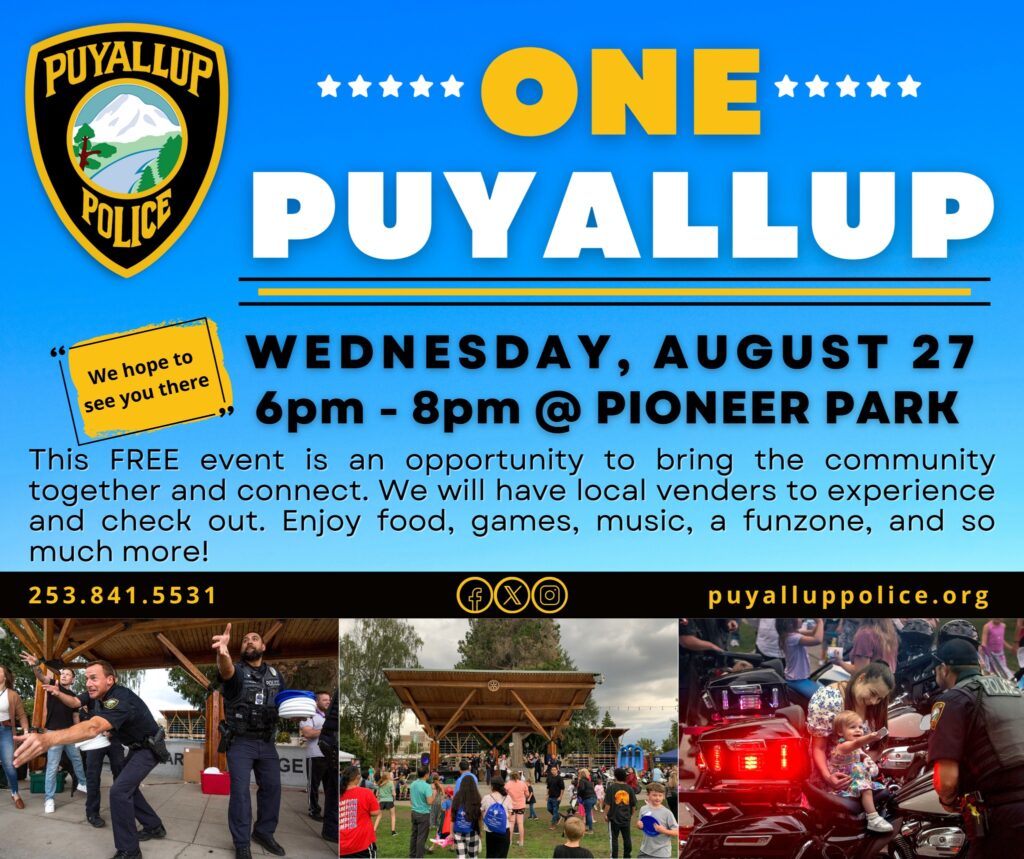 PUYALLUP POLICE

ONE PUYALLUP

We hope to see you there

WEDNESDAY, AUGUST 27
6pm - 8pm @ PIONEER PARK

This FREE event is an opportunity to bring the community together and connect. We will have local venders to experience and check out. Enjoy food, games, music, a funzone, and so much more!

253.841.5531

puyalluppolice.org